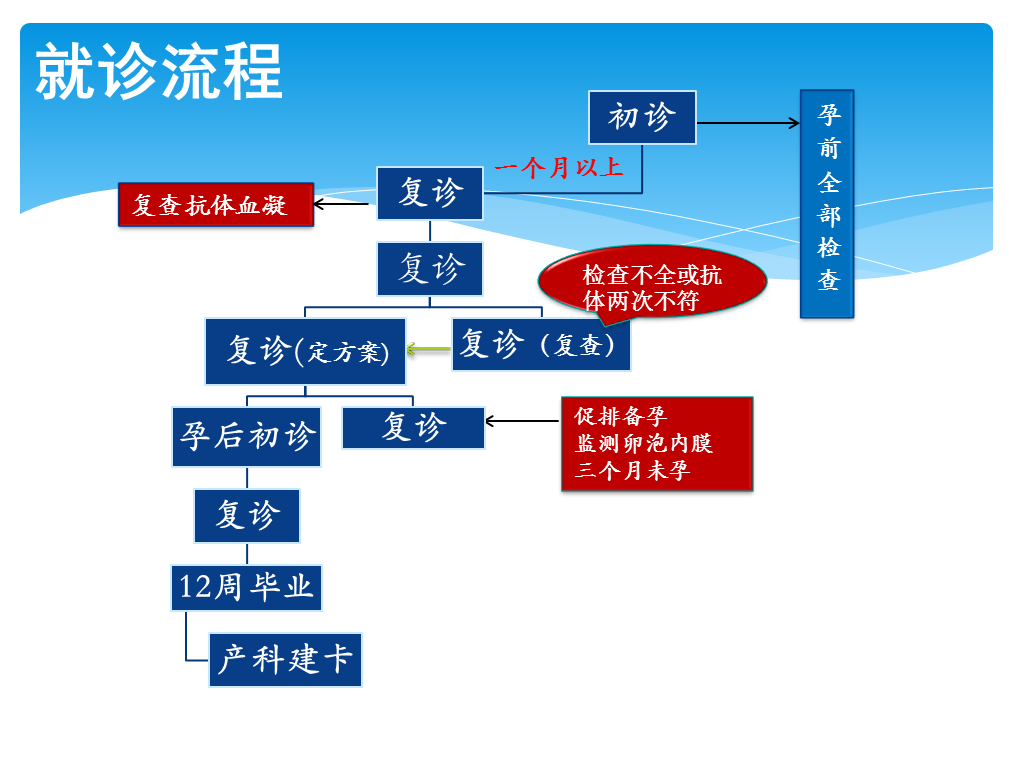 就诊流程

初诊

孕前全部检查

一个月以上

复诊

复查抗体血凝

复诊

检查不全或抗体两次不符

复诊(定方案)

复诊（复查）

孕后初诊

复诊

促排备孕
监测卵泡内膜
三个月未孕

复诊

12周毕业

产科建卡